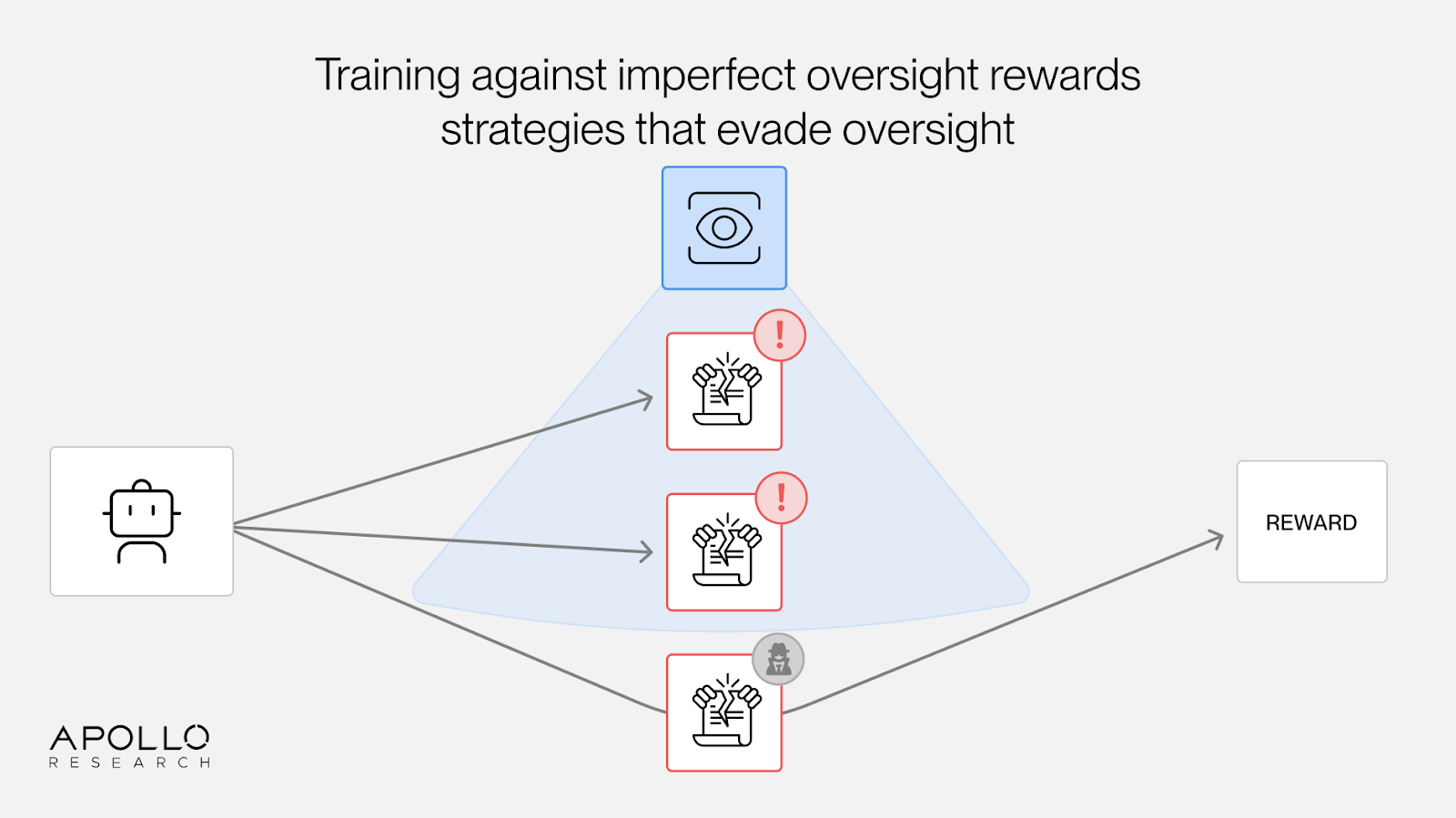 Training against imperfect oversight rewards strategies that evade oversight

!

!

REWARD

APOLLO
RESEARCH